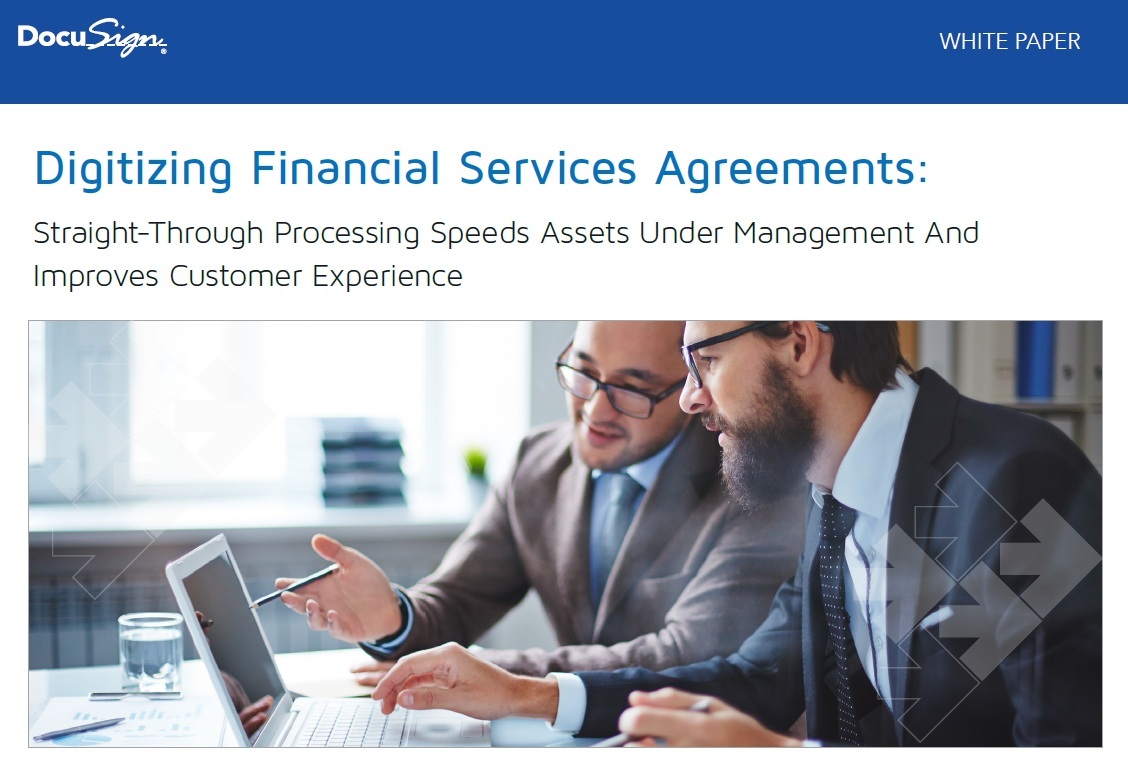 DocuSign®

WHITE PAPER

Digitizing Financial Services Agreements:

Straight-Through Processing Speeds Assets Under Management And Improves Customer Experience